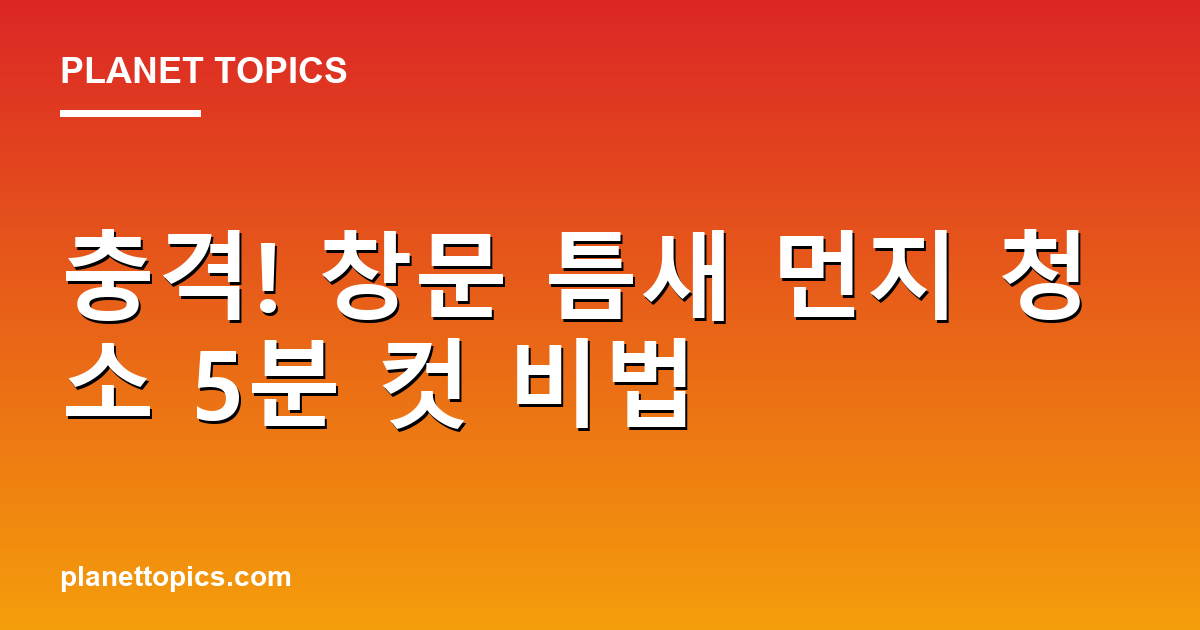 PLANET TOPICS

충격! 창문 틈새 먼지 청소 5분 컷 비법

planettopics.com